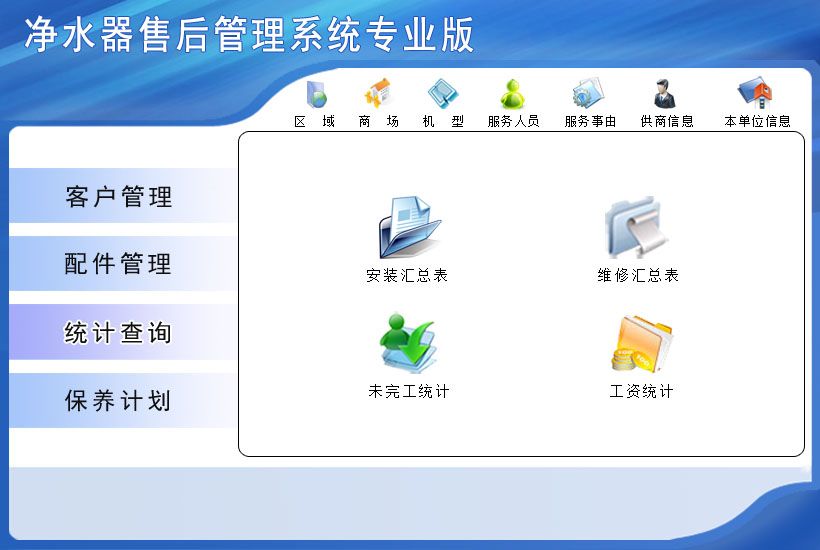 净水器售后管理系统专业版

区 域 商 场 机 型 服务人员 服务事由 供商信息 本单位信息

客户管理

配件管理

统计查询

保养计划

安装汇总表

维修汇总表

未完工统计

工资统计